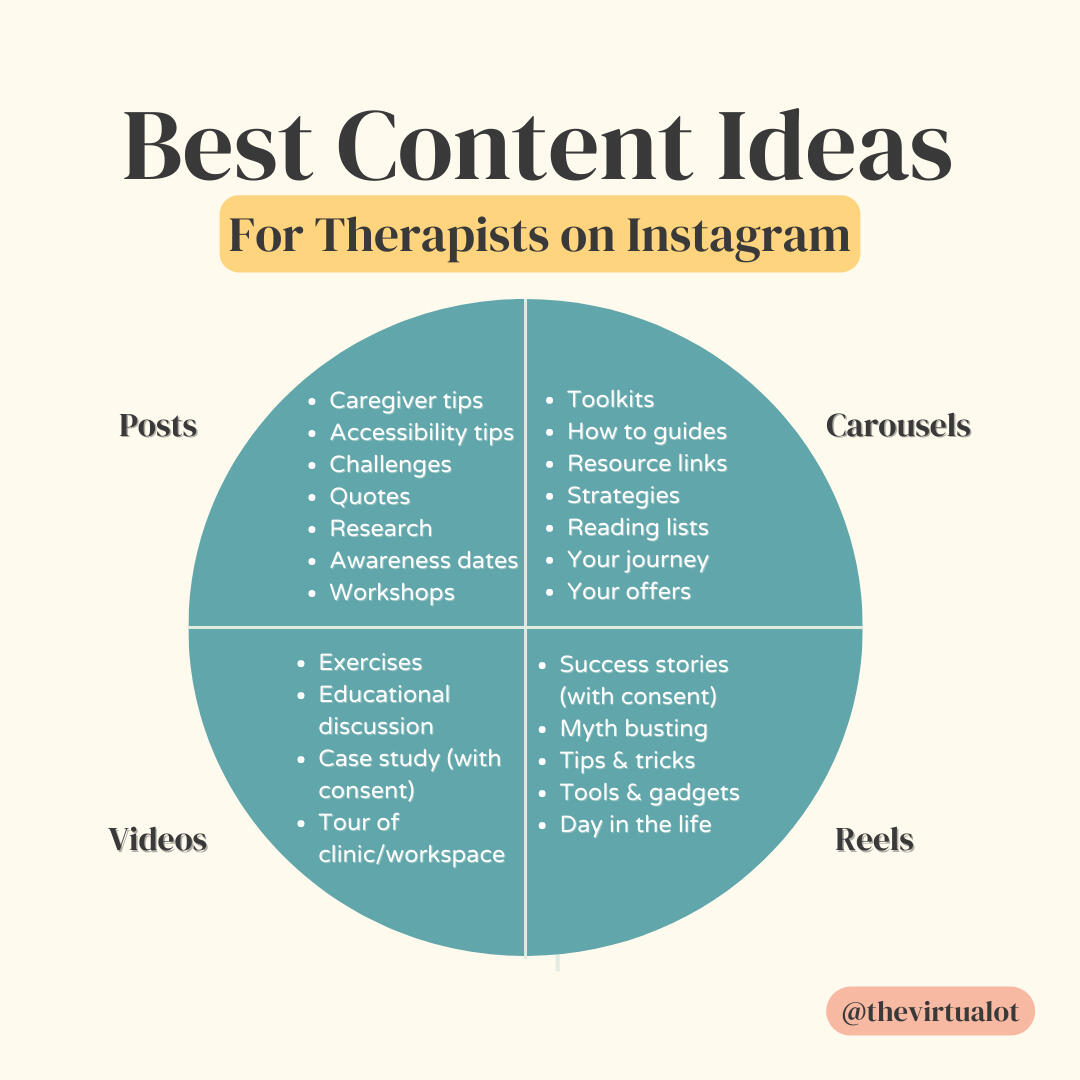 Best Content Ideas

For Therapists on Instagram

Posts

- Caregiver tips
- Accessibility tips
- Challenges
- Quotes
- Research
- Awareness dates
- Workshops

Carousels

- Toolkits
- How to guides
- Resource links
- Strategies
- Reading lists
- Your journey
- Your offers

Videos

- Exercises
- Educational discussion
- Case study (with consent)
- Tour of clinic/workspace

Reels

- Success stories (with consent)
- Myth busting
- Tips & tricks
- Tools & gadgets
- Day in the life

@thevirtualot